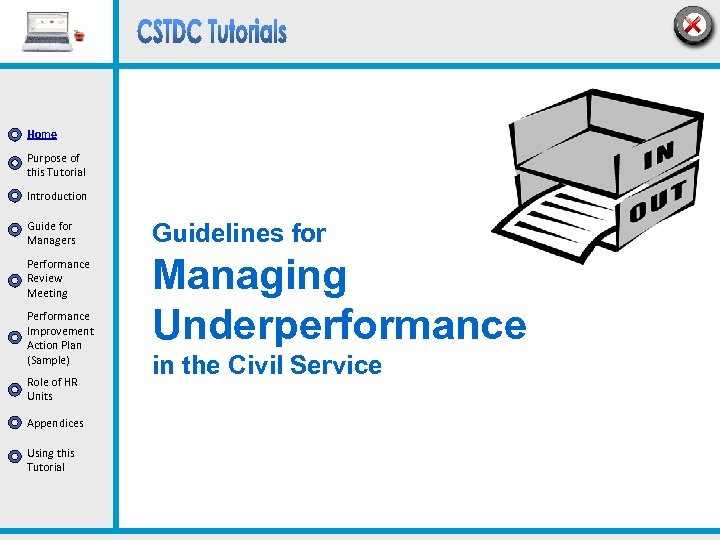 CSTDC Tutorials

Home

Purpose of this Tutorial

Introduction

Guide for Managers

Performance Review Meeting

Performance Improvement Action Plan (Sample)

Role of HR Units

Appendices

Using this Tutorial

IN

OUT

Guidelines for

Managing Underperformance

in the Civil Service